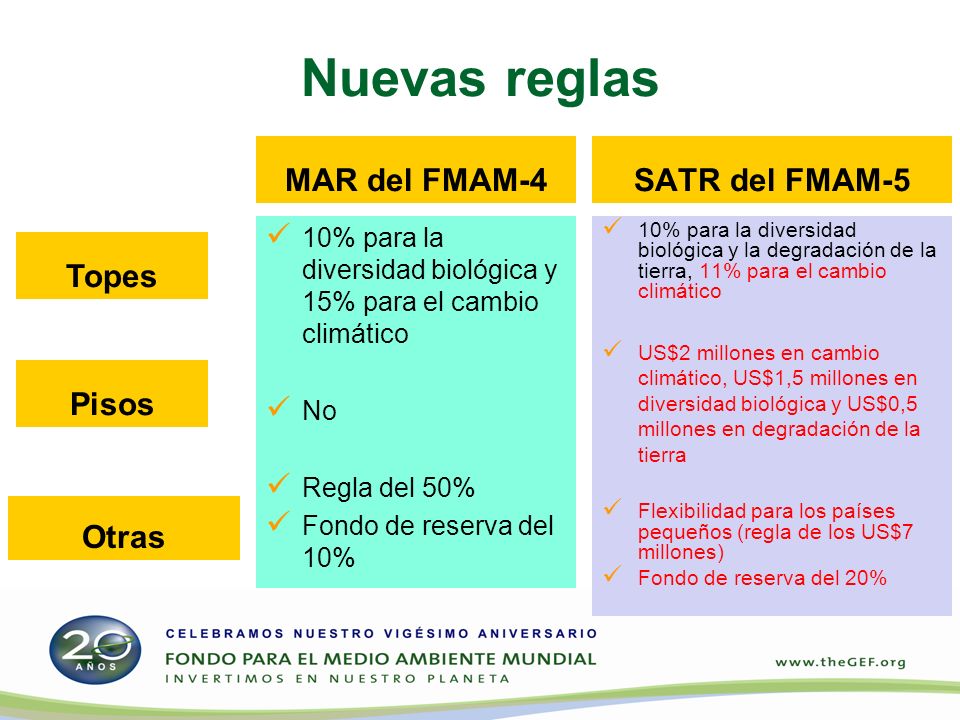 Nuevas reglas

| | MAR del FMAM-4 | SATR del FMAM-5 |
|---|---|---|
| Topes | ✓ 10% para la diversidad biológica y 15% para el cambio climático | ✓ 10% para la diversidad biológica y la degradación de la tierra, 11% para el cambio climático |
| Pisos | ✓ No | ✓ US$2 millones en cambio climático, US$1,5 millones en diversidad biológica y US$0,5 millones en degradación de la tierra |
| Otras | ✓ Regla del 50% ✓ Fondo de reserva del 10% | ✓ Flexibilidad para los países pequeños (regla de los US$7 millones) ✓ Fondo de reserva del 20% |

20 AÑOS
CELEBRAMOS NUESTRO VIGÉSIMO ANIVERSARIO
FONDO PARA EL MEDIO AMBIENTE MUNDIAL
INVERTIMOS EN NUESTRO PLANETA

www.theGEF.org